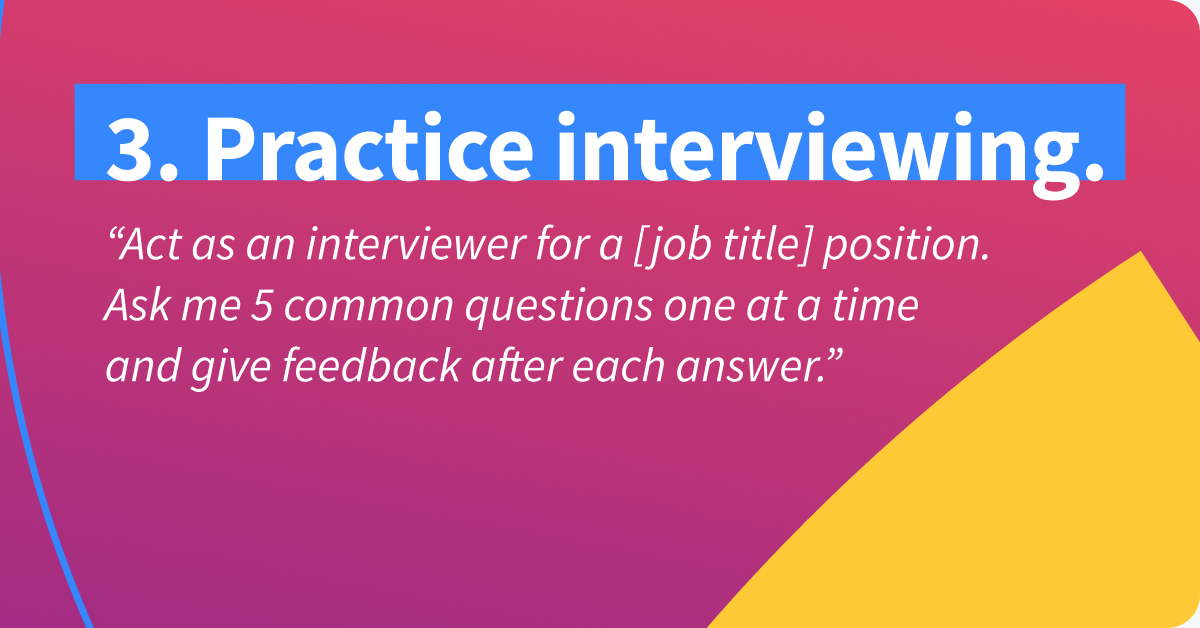 3. Practice interviewing.

“Act as an interviewer for a [job title] position. Ask me 5 common questions one at a time and give feedback after each answer.”